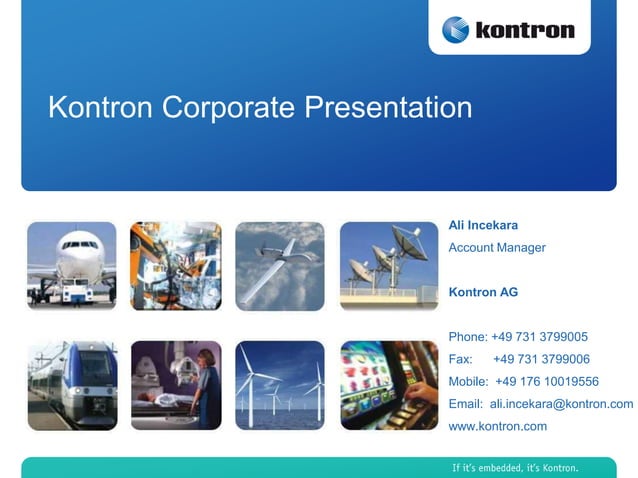 kontron

Kontron Corporate Presentation

Ali Incekara
Account Manager

Kontron AG

Phone: +49 731 3799005
Fax: +49 731 3799006
Mobile: +49 176 10019556
Email: ali.incekara@kontron.com
www.kontron.com

If it's embedded, it's Kontron.